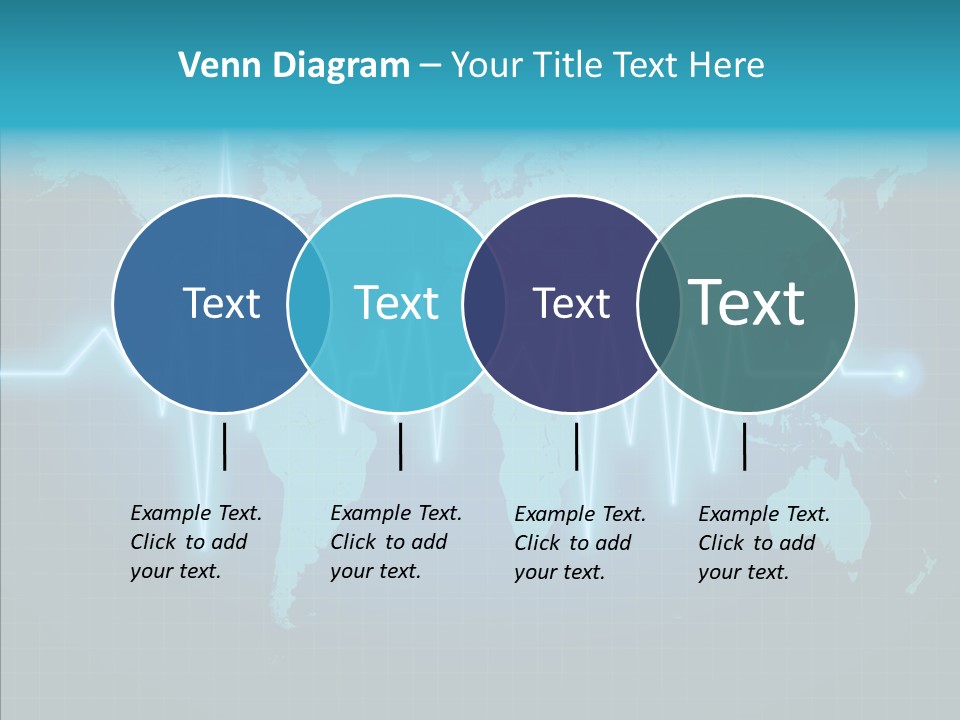 Venn Diagram – Your Title Text Here

Text

Text

Text

Text

Example Text. Click to add your text.

Example Text. Click to add your text.

Example Text. Click to add your text.

Example Text. Click to add your text.